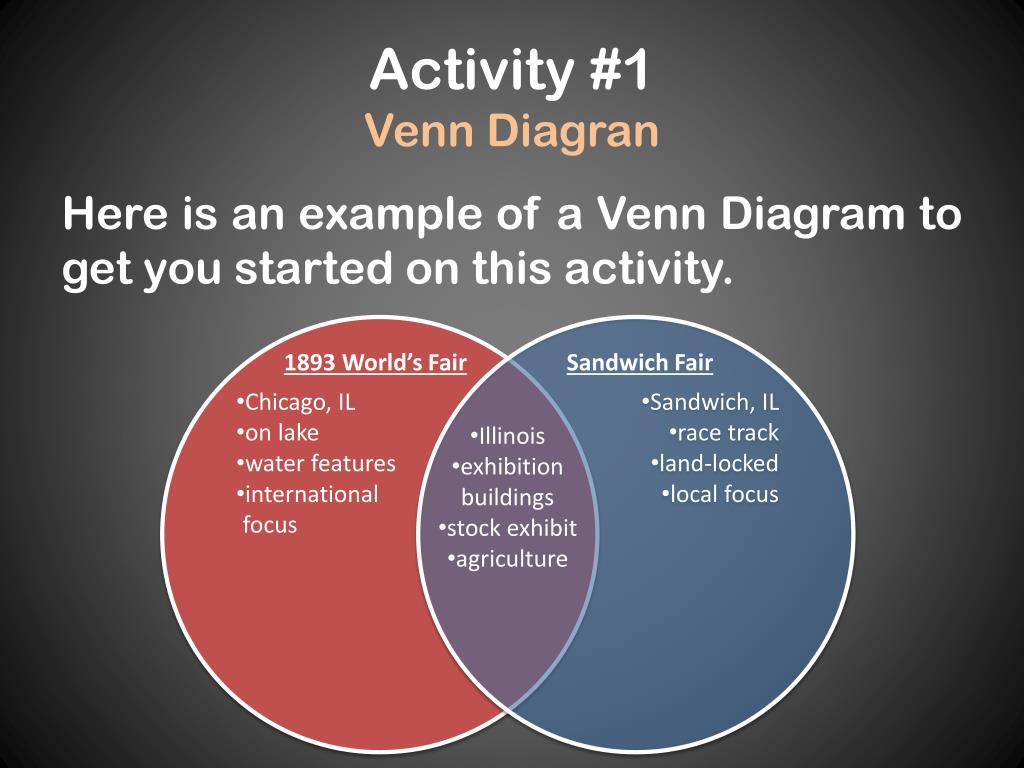 Activity #1
Venn Diagran

Here is an example of a Venn Diagram to get you started on this activity.

1893 World's Fair
•Chicago, IL
•on lake
•water features
•international focus

•Illinois
•exhibition buildings
•stock exhibit
•agriculture

Sandwich Fair
•Sandwich, IL
•race track
•land-locked
•local focus